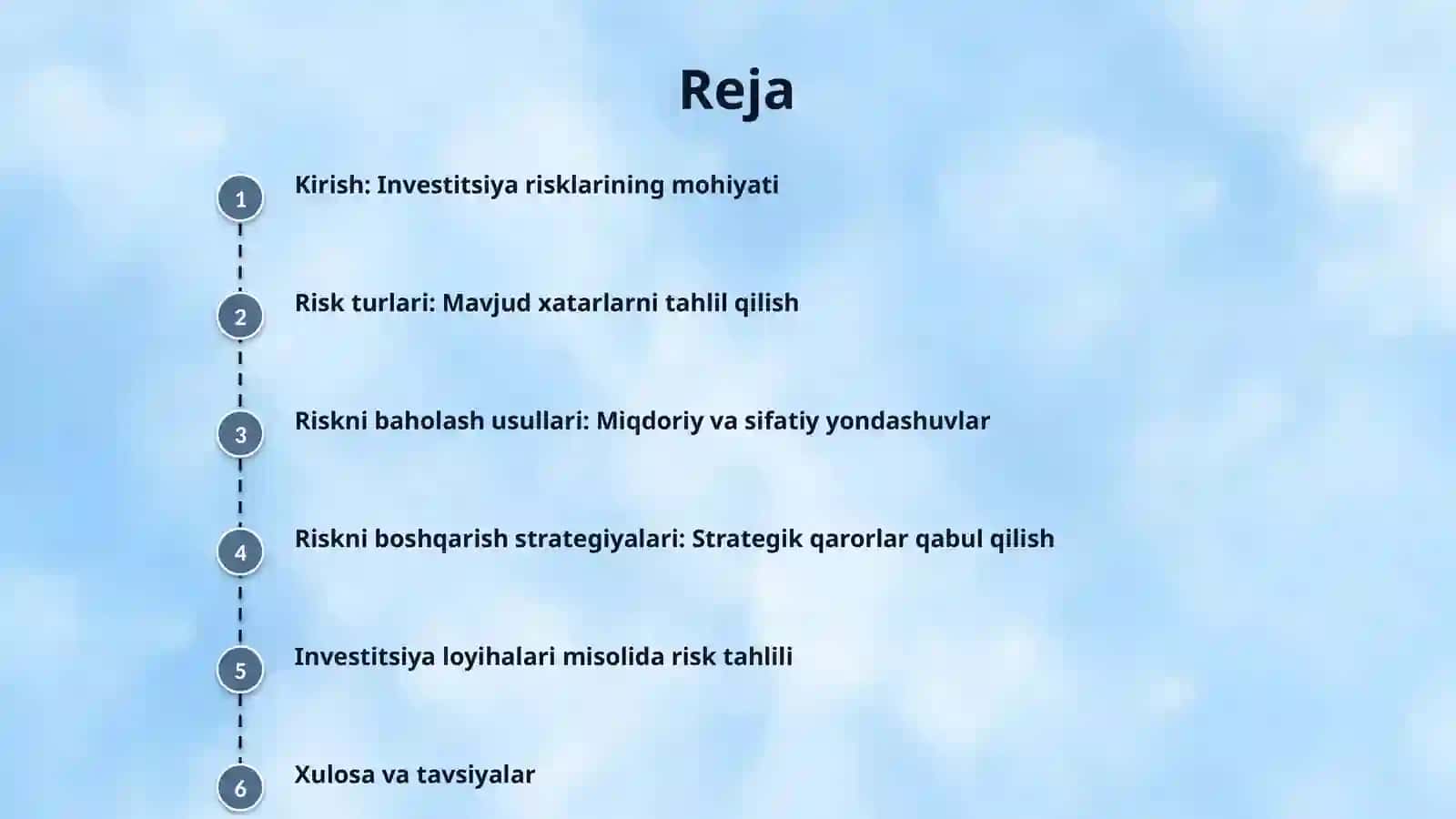 Reja

1 Kirish: Investitsiya risklarining mohiyati

2 Risk turlari: Mavjud xatarlarni tahlil qilish

3 Riskni baholash usullari: Miqdoriy va sifatiy yondashuvlar

4 Riskni boshqarish strategiyalari: Strategik qarorlar qabul qilish

5 Investitsiya loyihalari misolida risk tahlili

6 Xulosa va tavsiyalar